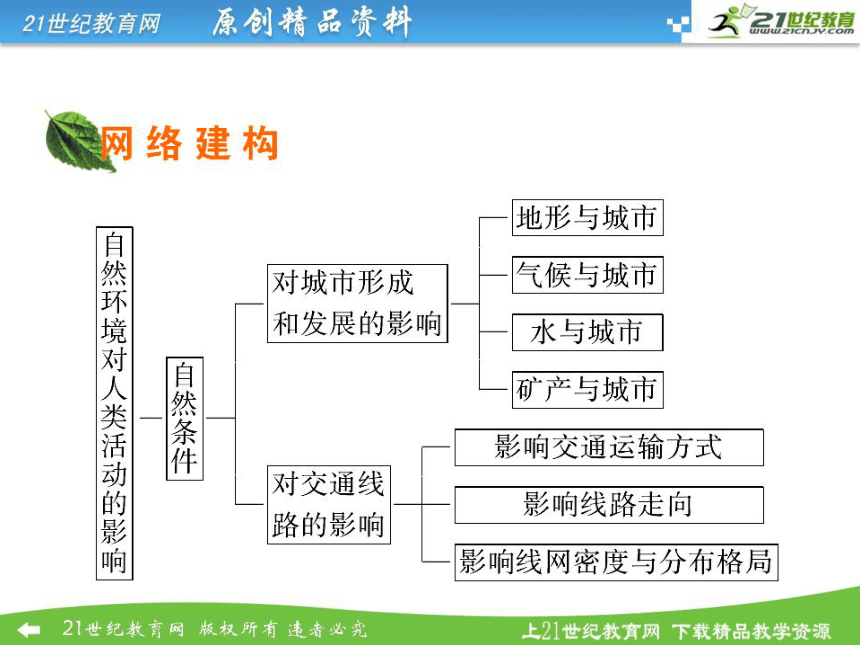 21世纪教育网 原创精品资料

21世纪教育 www.21cnjy.com

网络建构

自然环境对人类活动的影响

自然条件

对城市形成和发展的影响

地形与城市

气候与城市

水与城市

矿产与城市

对交通线路的影响

影响交通运输方式

影响线路走向

影响线网密度与分布格局

21世纪教育网 版权所有 违者必究

上21世纪教育网 下载精品教学资源